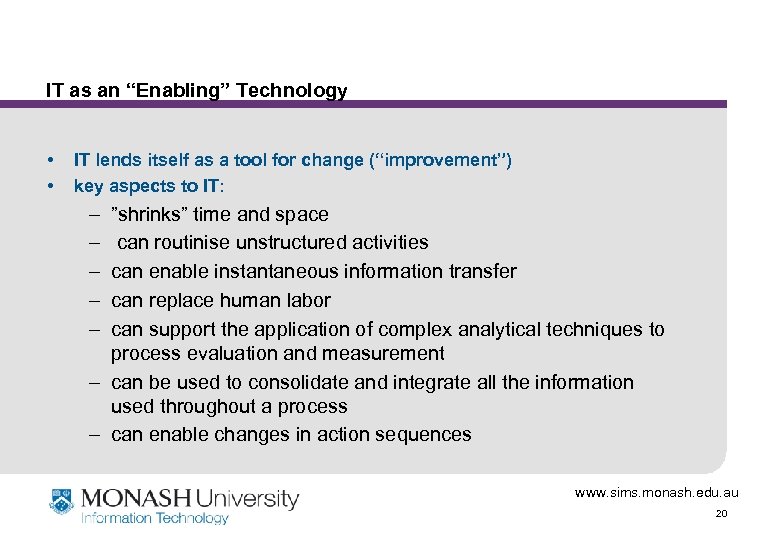 IT as an “Enabling” Technology

• IT lends itself as a tool for change (“improvement”)
• key aspects to IT:
– ”shrinks” time and space
– can routinise unstructured activities
– can enable instantaneous information transfer
– can replace human labor
– can support the application of complex analytical techniques to process evaluation and measurement
– can be used to consolidate and integrate all the information used throughout a process
– can enable changes in action sequences

MONASH University
Information Technology

www.sims.monash.edu.au
20